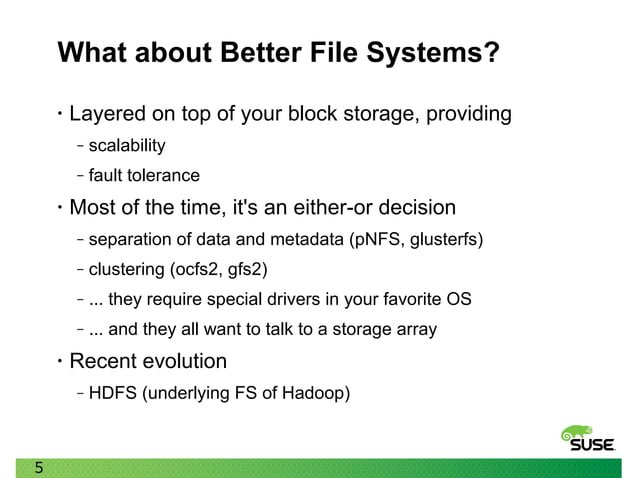 What about Better File Systems?

• Layered on top of your block storage, providing

– scalability

– fault tolerance

• Most of the time, it's an either-or decision

– separation of data and metadata (pNFS, glusterfs)

– clustering (ocfs2, gfs2)

– ... they require special drivers in your favorite OS

– ... and they all want to talk to a storage array

• Recent evolution

– HDFS (underlying FS of Hadoop)

SUSE

5